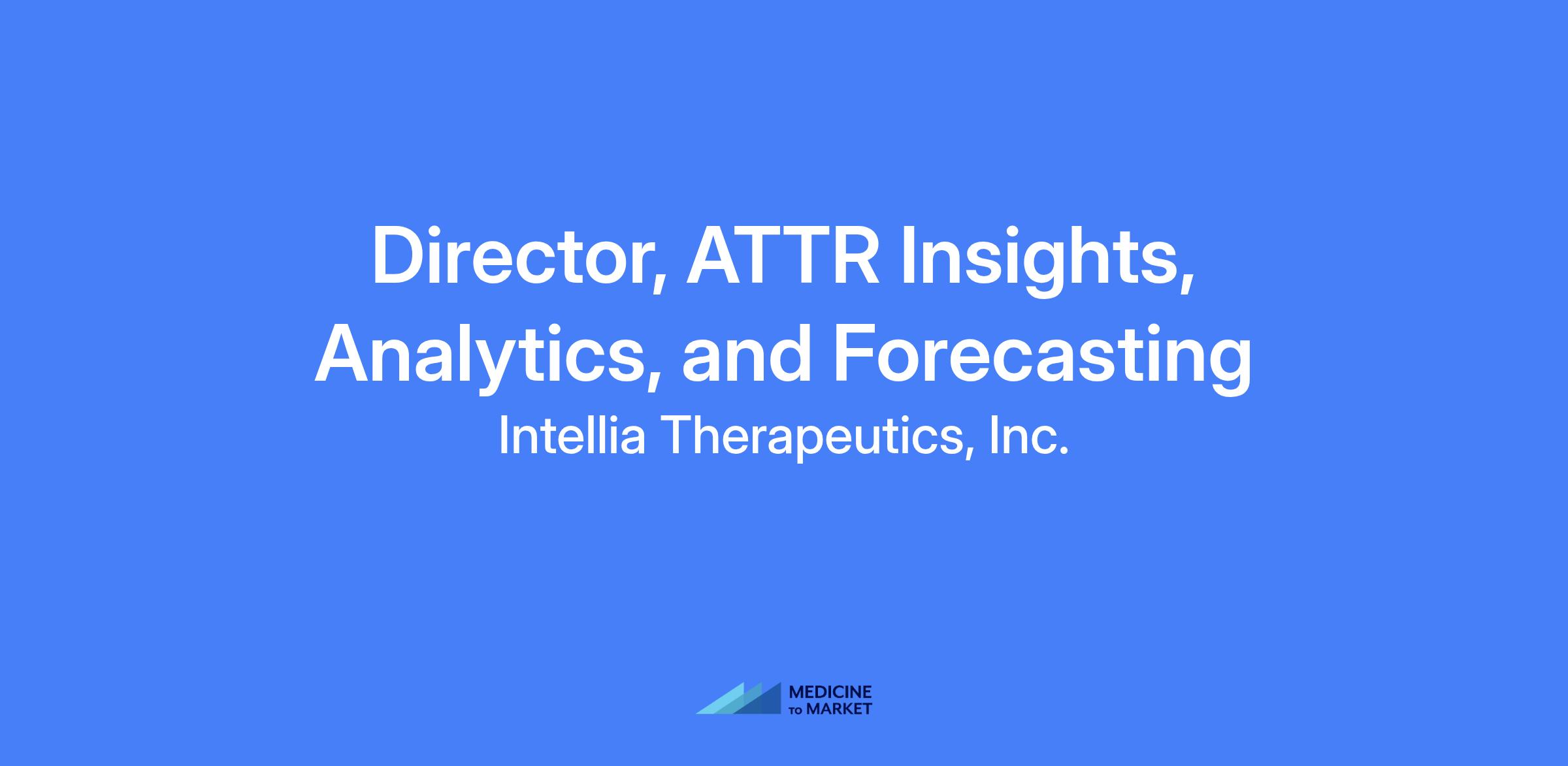 Director, ATTR Insights, Analytics, and Forecasting

Intellia Therapeutics, Inc.

MEDICINE
TO MARKET